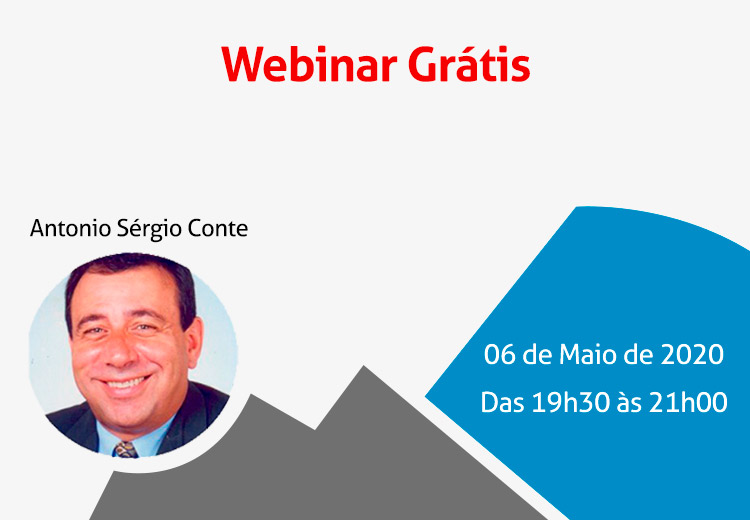 Webinar Grátis

Antonio Sérgio Conte

06 de Maio de 2020
Das 19h30 às 21h00